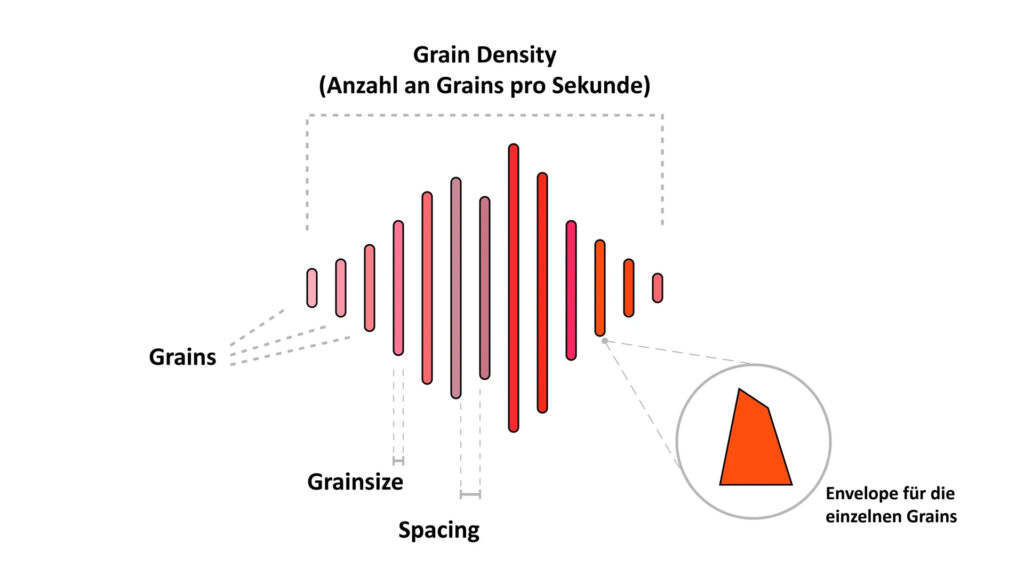 Grain Density
(Anzahl an Grains pro Sekunde)

Grains

Grainsize

Spacing

Envelope für die einzelnen Grains